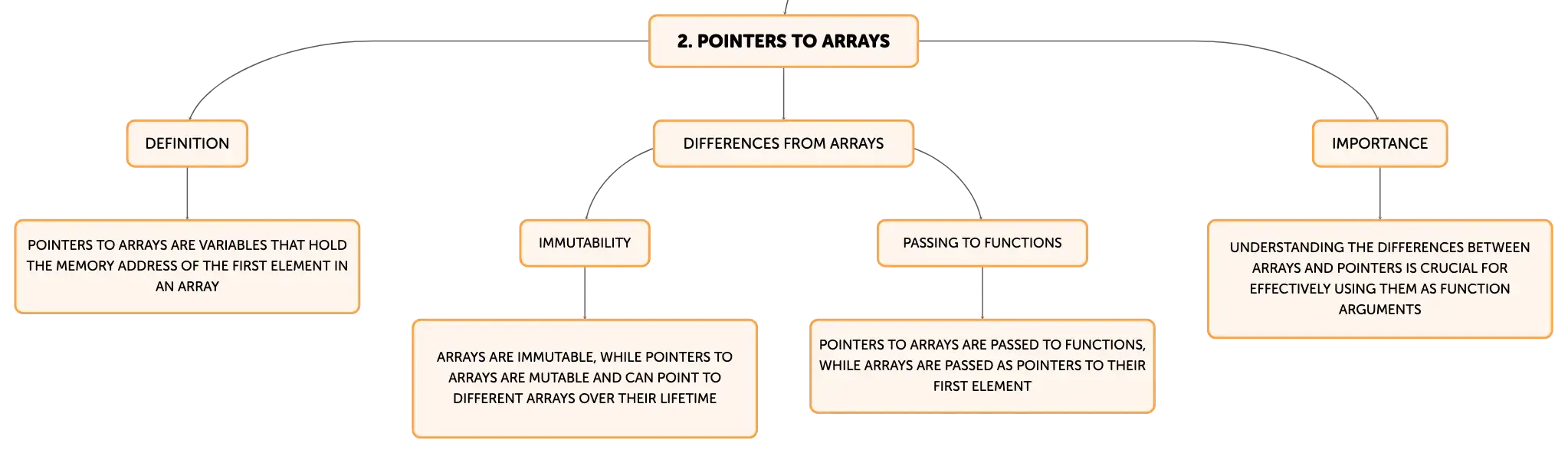 2. POINTERS TO ARRAYS

DEFINITION

POINTERS TO ARRAYS ARE VARIABLES THAT HOLD THE MEMORY ADDRESS OF THE FIRST ELEMENT IN AN ARRAY

DIFFERENCES FROM ARRAYS

IMMUTABILITY

ARRAYS ARE IMMUTABLE, WHILE POINTERS TO ARRAYS ARE MUTABLE AND CAN POINT TO DIFFERENT ARRAYS OVER THEIR LIFETIME

PASSING TO FUNCTIONS

POINTERS TO ARRAYS ARE PASSED TO FUNCTIONS, WHILE ARRAYS ARE PASSED AS POINTERS TO THEIR FIRST ELEMENT

IMPORTANCE

UNDERSTANDING THE DIFFERENCES BETWEEN ARRAYS AND POINTERS IS CRUCIAL FOR EFFECTIVELY USING THEM AS FUNCTION ARGUMENTS